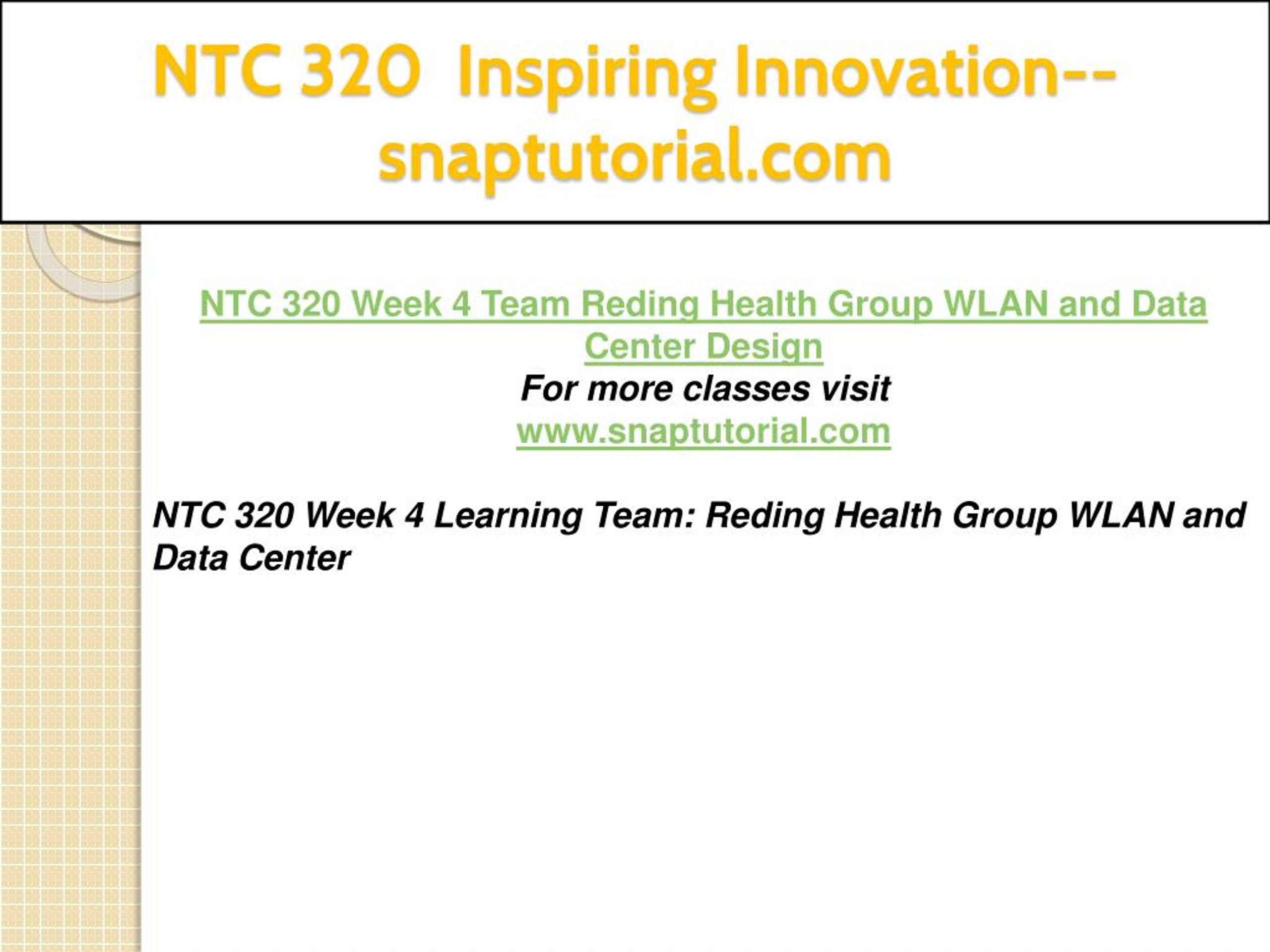 NTC 320 Inspiring Innovation--snaptutorial.com

NTC 320 Week 4 Team Reding Health Group WLAN and Data Center Design
For more classes visit
www.snaptutorial.com

NTC 320 Week 4 Learning Team: Reding Health Group WLAN and Data Center